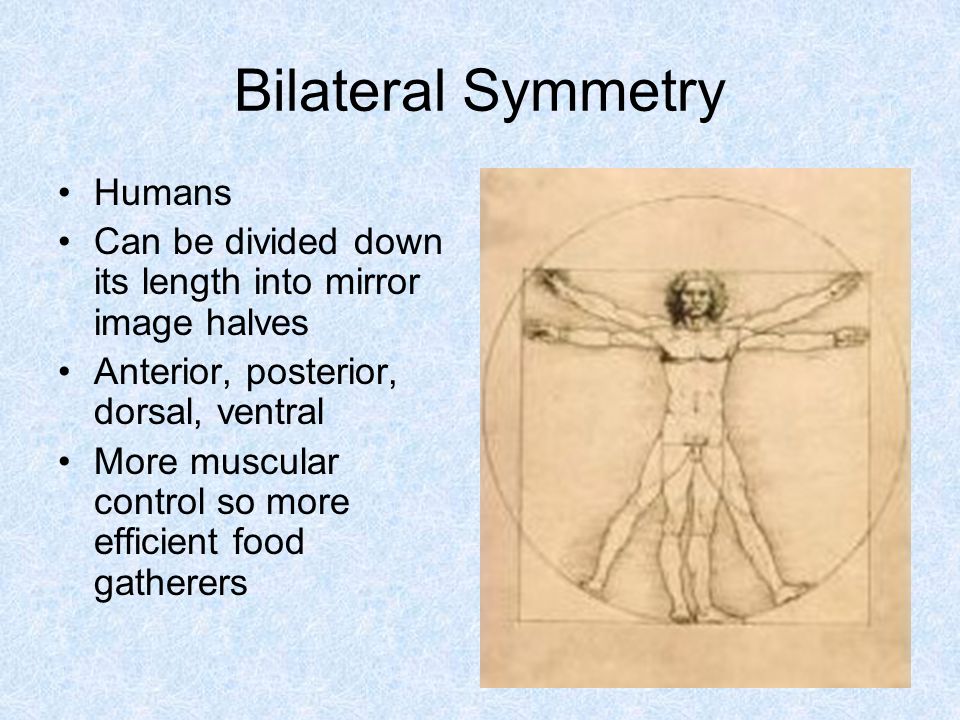 Bilateral Symmetry

• Humans
• Can be divided down its length into mirror image halves
• Anterior, posterior, dorsal, ventral
• More muscular control so more efficient food gatherers